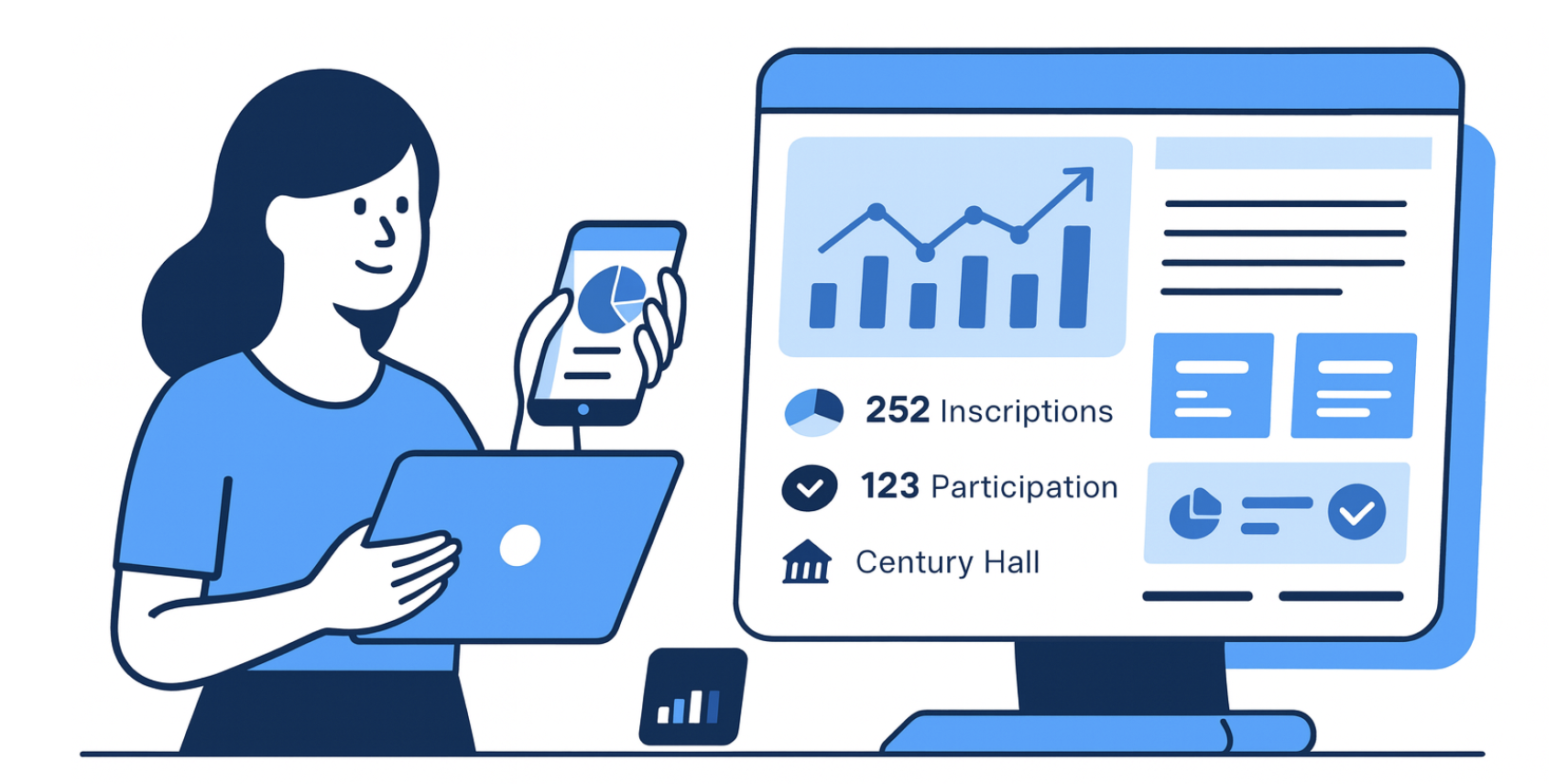 252 Inscriptions

123 Participation

Century Hall